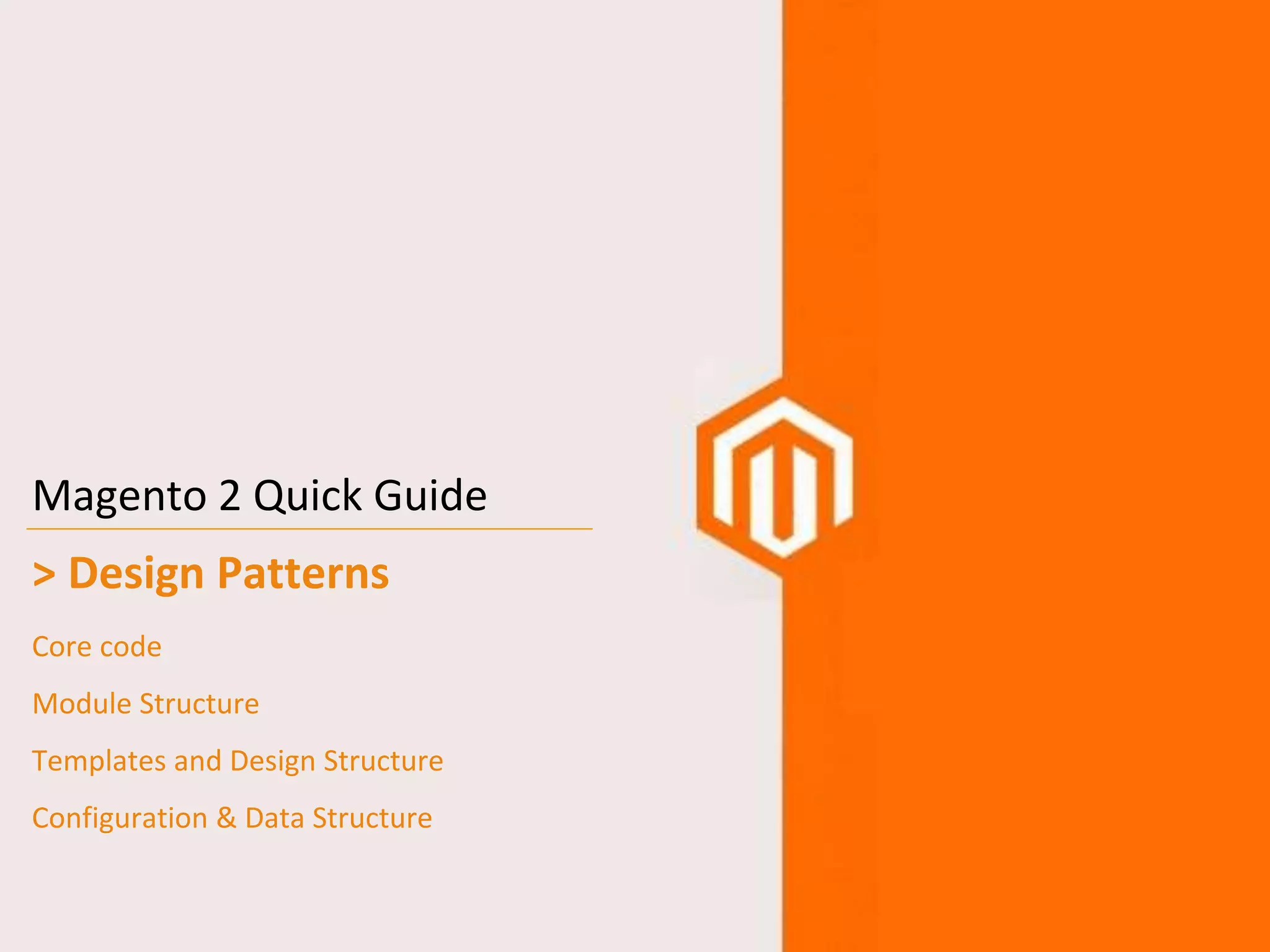 Magento 2 Quick Guide

> Design Patterns

Core code

Module Structure

Templates and Design Structure

Configuration & Data Structure